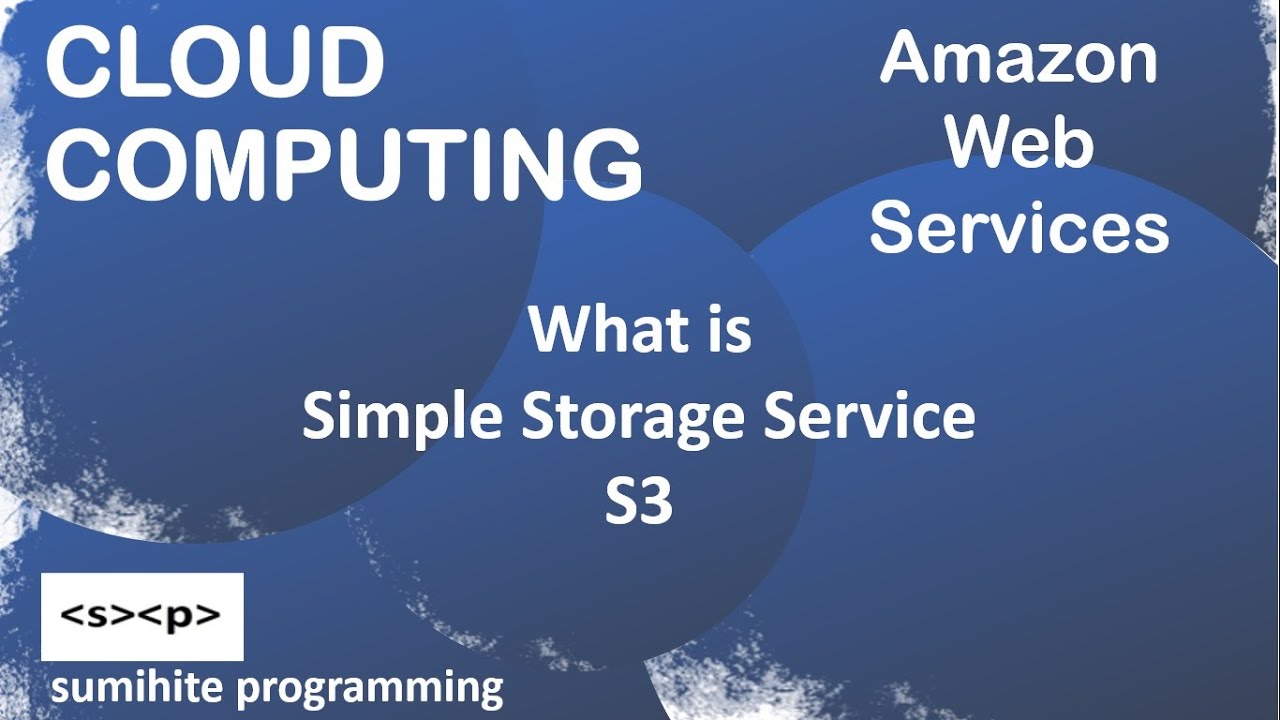 CLOUD COMPUTING

Amazon Web Services

What is Simple Storage Service S3

<s><p>

sumihite programming